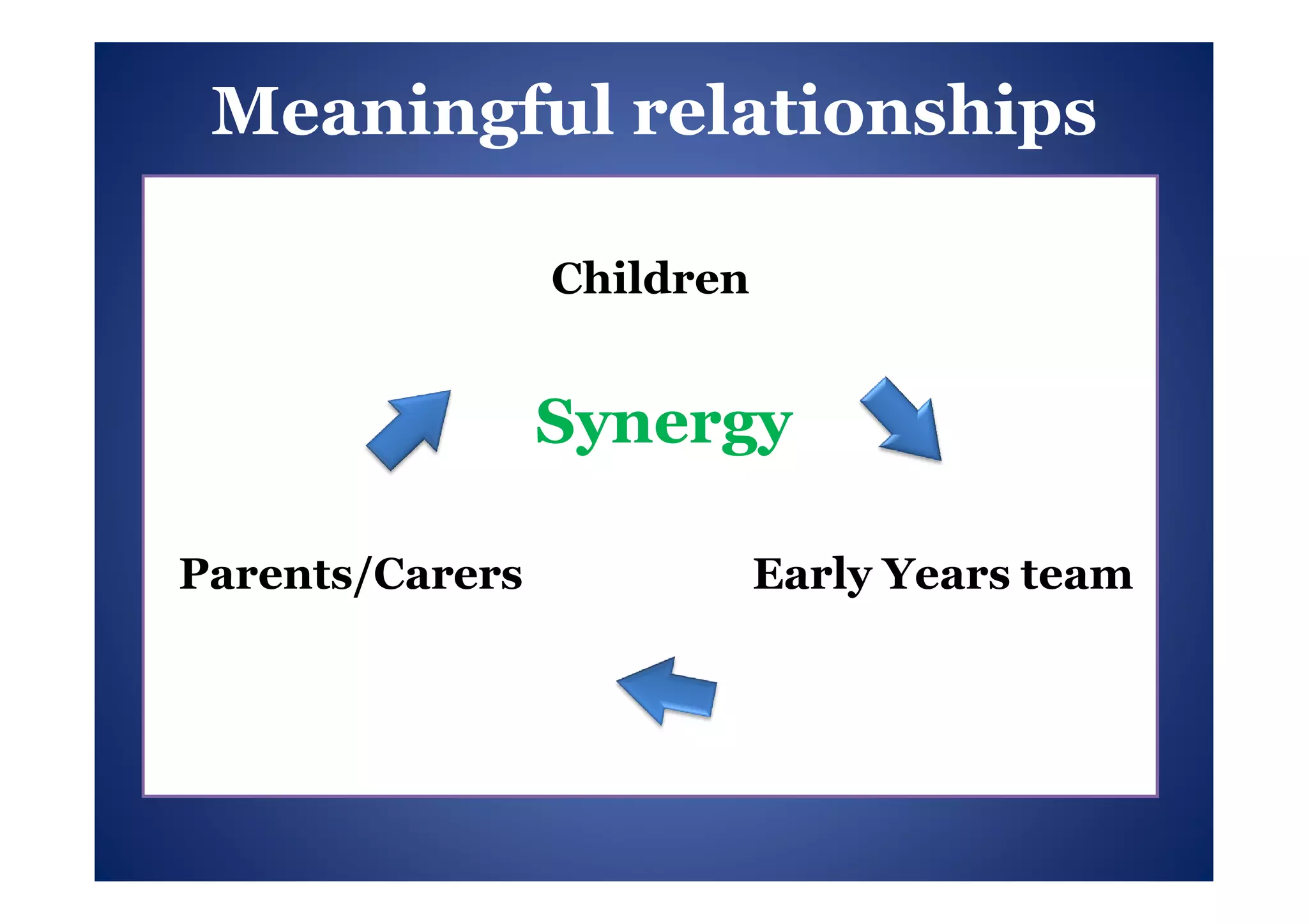 Meaningful relationships

Children

Synergy

Parents/Carers

Early Years team